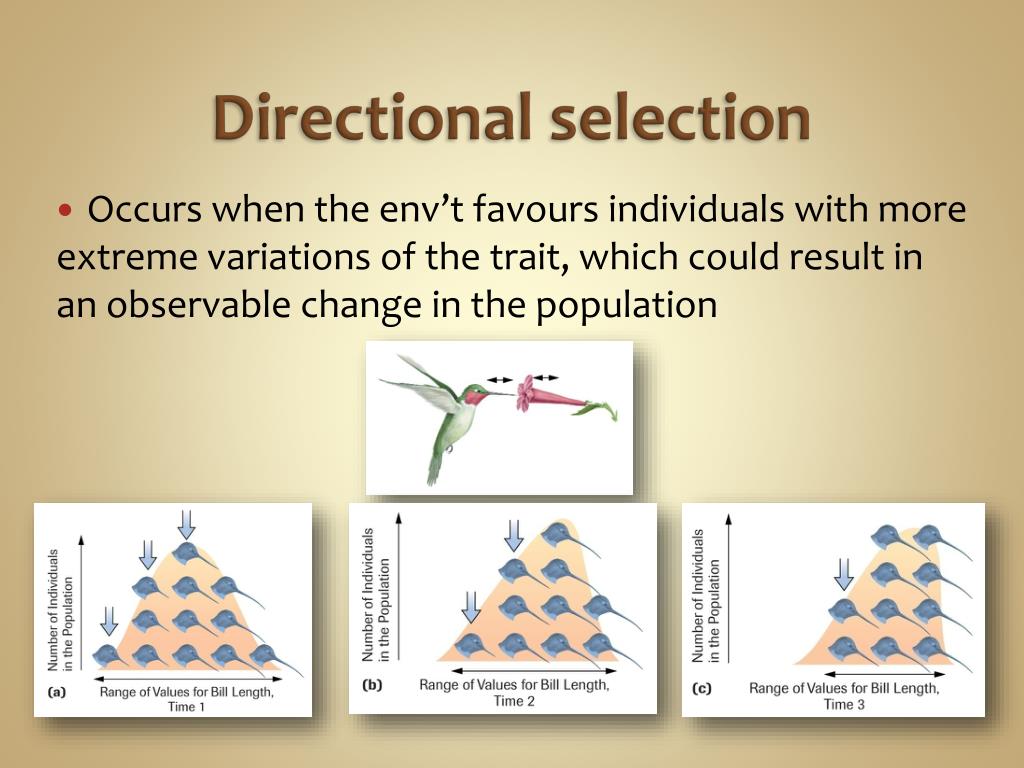 Directional selection

• Occurs when the env't favours individuals with more extreme variations of the trait, which could result in an observable change in the population

Number of Individuals in the Population

(a) Range of Values for Bill Length, Time 1

Number of Individuals in the Population

(b) Range of Values for Bill Length, Time 2

Number of Individuals in the Population

(c) Range of Values for Bill Length, Time 3